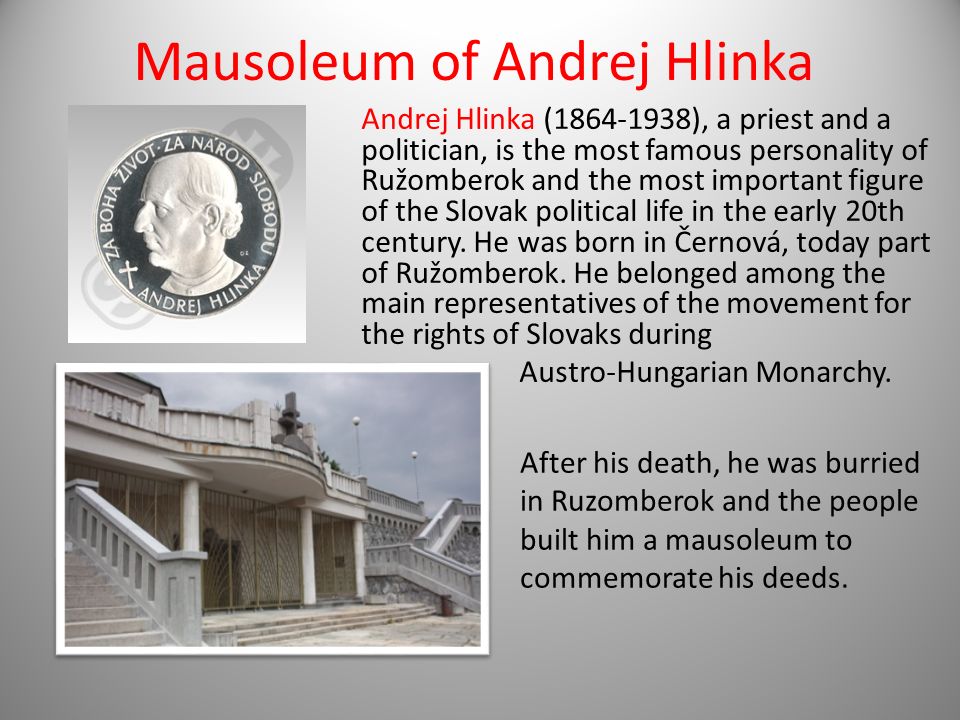 Mausoleum of Andrej Hlinka

ZA BOHA ŽIVOT · ZA NÁROD SLOBODU
ANDREJ HLINKA

Andrej Hlinka (1864-1938), a priest and a politician, is the most famous personality of Ružomberok and the most important figure of the Slovak political life in the early 20th century. He was born in Černová, today part of Ružomberok. He belonged among the main representatives of the movement for the rights of Slovaks during Austro-Hungarian Monarchy.

After his death, he was burried in Ruzomberok and the people built him a mausoleum to commemorate his deeds.